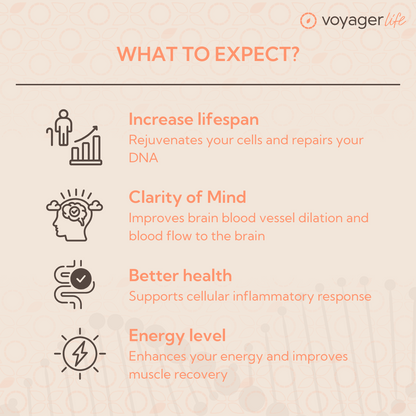 voyager life

WHAT TO EXPECT?

Increase lifespan
Rejuvenates your cells and repairs your DNA

Clarity of Mind
Improves brain blood vessel dilation and blood flow to the brain

Better health
Supports cellular inflammatory response

Energy level
Enhances your energy and improves muscle recovery